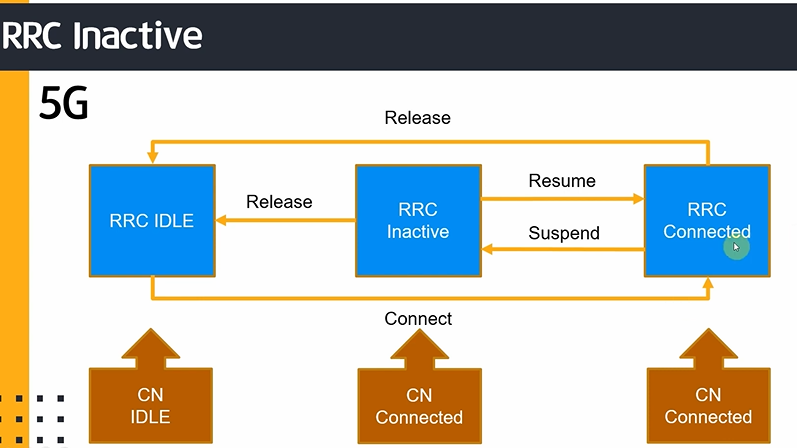 RRC Inactive

5G

Release

RRC IDLE

Release

RRC Inactive

Resume

Suspend

RRC Connected

Connect

CN IDLE

CN Connected

CN Connected